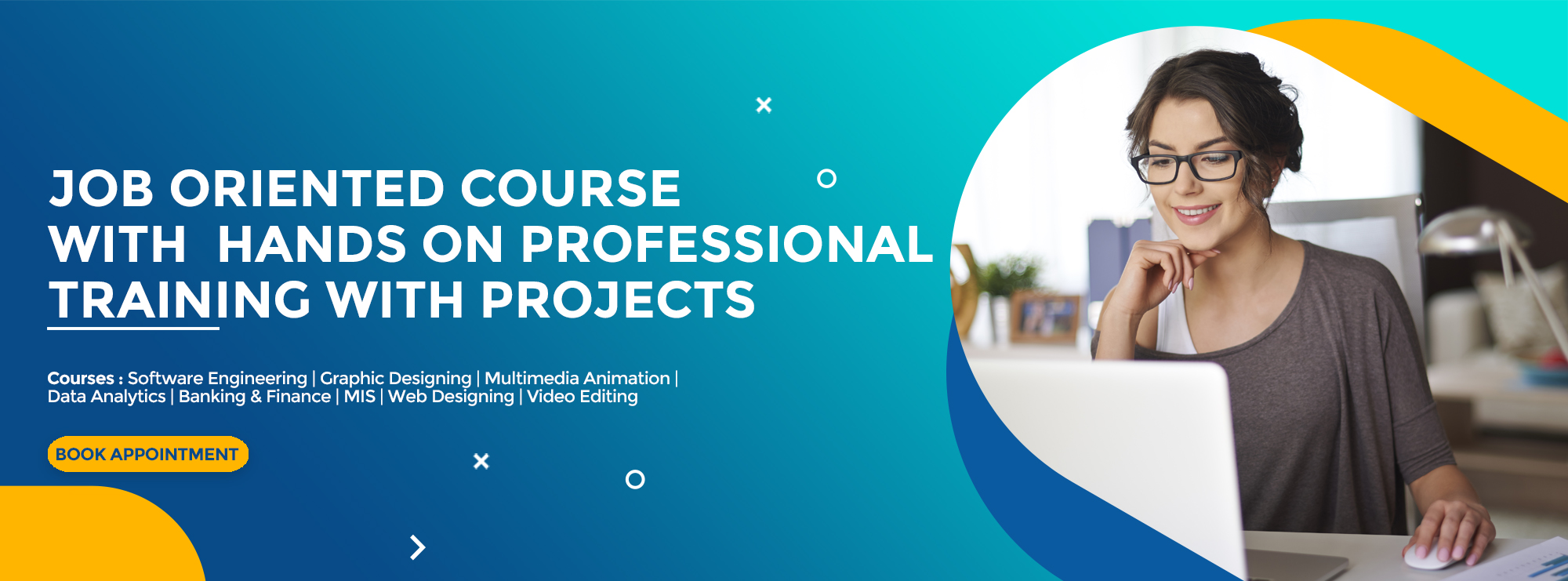 JOB ORIENTED COURSE
WITH HANDS ON PROFESSIONAL
TRAINING WITH PROJECTS

Courses : Software Engineering | Graphic Designing | Multimedia Animation | Data Analytics | Banking & Finance | MIS | Web Designing | Video Editing

BOOK APPOINTMENT